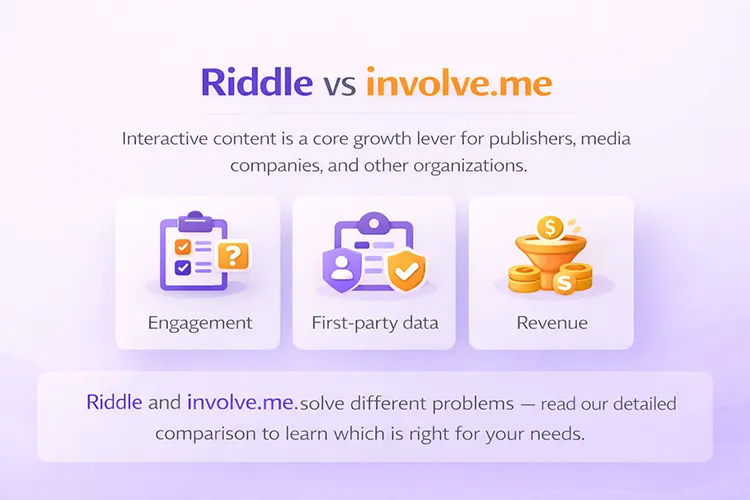 Riddle vs involve.me

Interactive content is a core growth lever for publishers, media companies, and other organizations.

Engagement

First-party data

Revenue

Riddle and involve.me.solve different problems — read our detailed comparison to learn which is right for your needs.